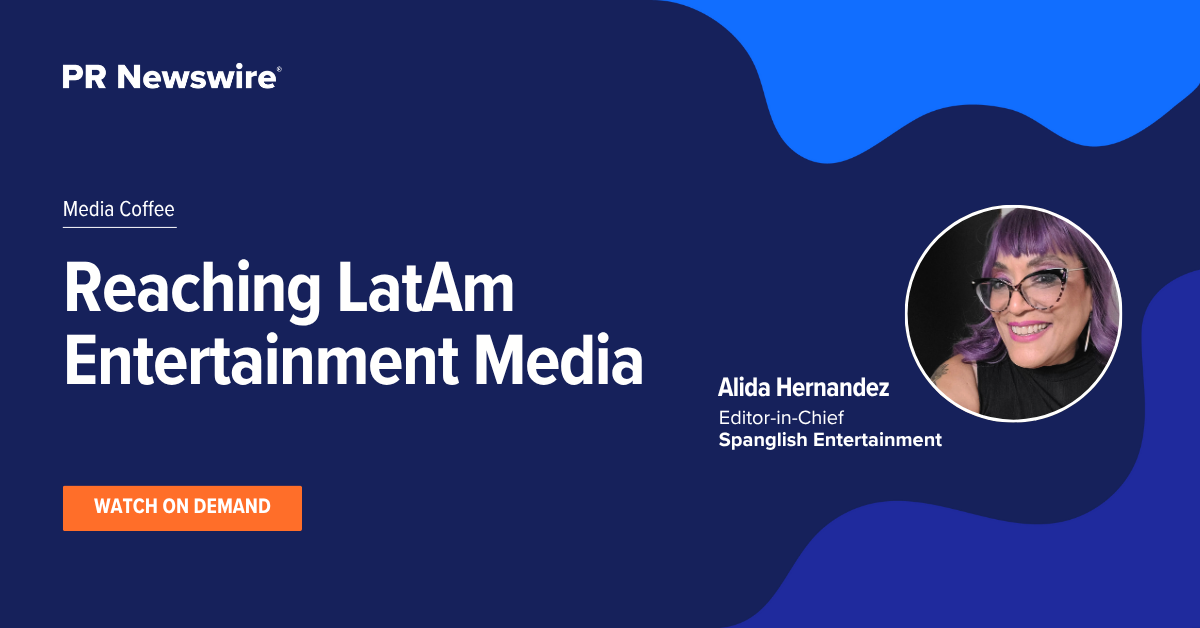 PR Newswire®

Media Coffee

Reaching LatAm Entertainment Media

WATCH ON DEMAND

Alida Hernandez
Editor-in-Chief
Spanglish Entertainment